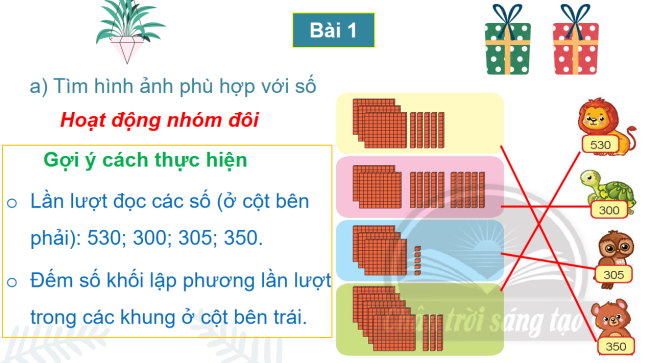 Bài 1

a) Tìm hình ảnh phù hợp với số

Hoạt động nhóm đôi

Gợi ý cách thực hiện

o Lần lượt đọc các số (ở cột bên phải): 530; 300; 305; 350.

o Đếm số khối lập phương lần lượt trong các khung ở cột bên trái.

530

300

305

350

Chân trời sáng tạo